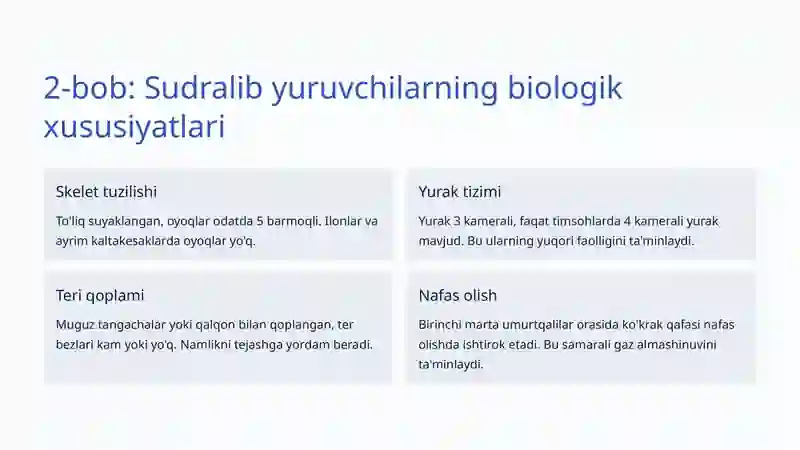 2-bob: Sudralib yuruvchilarning biologik xususiyatlari

Skelet tuzilishi

To'liq suyaklangan, oyoqlar odatda 5 barmoqli. Ilonlar va ayrim kaltakesaklarda oyoqlar yo'q.

Yurak tizimi

Yurak 3 kamerali, faqat timsohlarda 4 kamerali yurak mavjud. Bu ularning yuqori faolligini ta'minlaydi.

Teri qoplami

Muguz tangachalar yoki qalqon bilan qoplangan, ter bezlari kam yoki yo'q. Namlikni tejashga yordam beradi.

Nafas olish

Birinchi marta umurtqalilar orasida ko'krak qafasi nafas olishda ishtirok etadi. Bu samarali gaz almashinuvini ta'minlaydi.